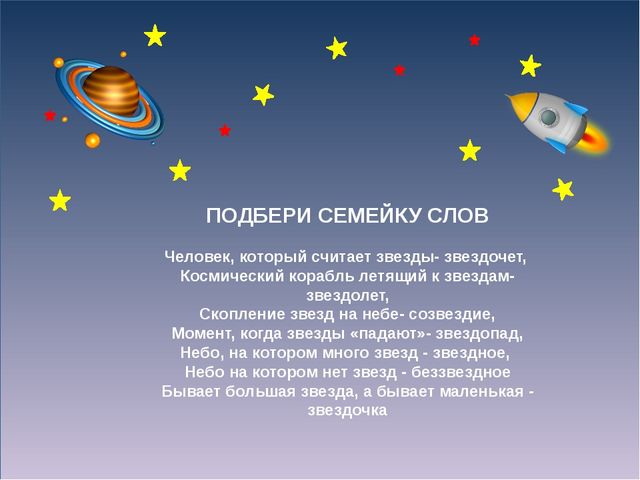 ПОДБЕРИ СЕМЕЙКУ СЛОВ

Человек, который считает звезды- звездочет,
Космический корабль летящий к звездам- звездолет,
Скопление звезд на небе- созвездие,
Момент, когда звезды «падают»- звездопад,
Небо, на котором много звезд - звездное,
Небо на котором нет звезд - беззвездное
Бывает большая звезда, а бывает маленькая - звездочка